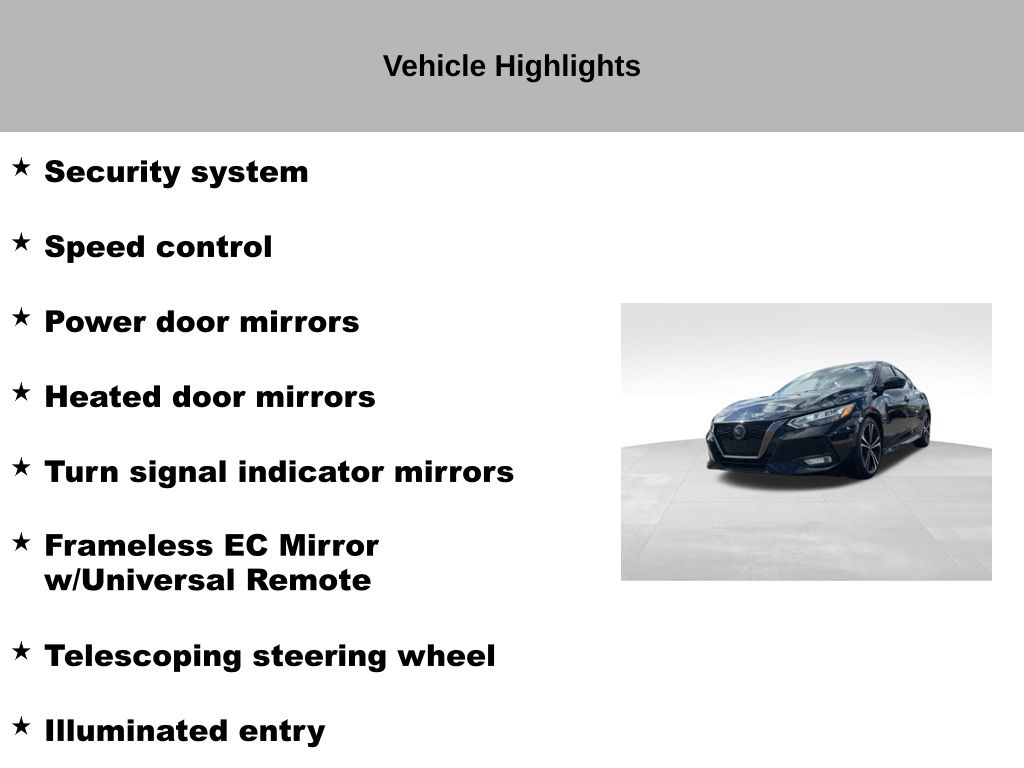 Vehicle Highlights

★ Security system

★ Speed control

★ Power door mirrors

★ Heated door mirrors

★ Turn signal indicator mirrors

★ Frameless EC Mirror w/Universal Remote

★ Telescoping steering wheel

★ Illuminated entry